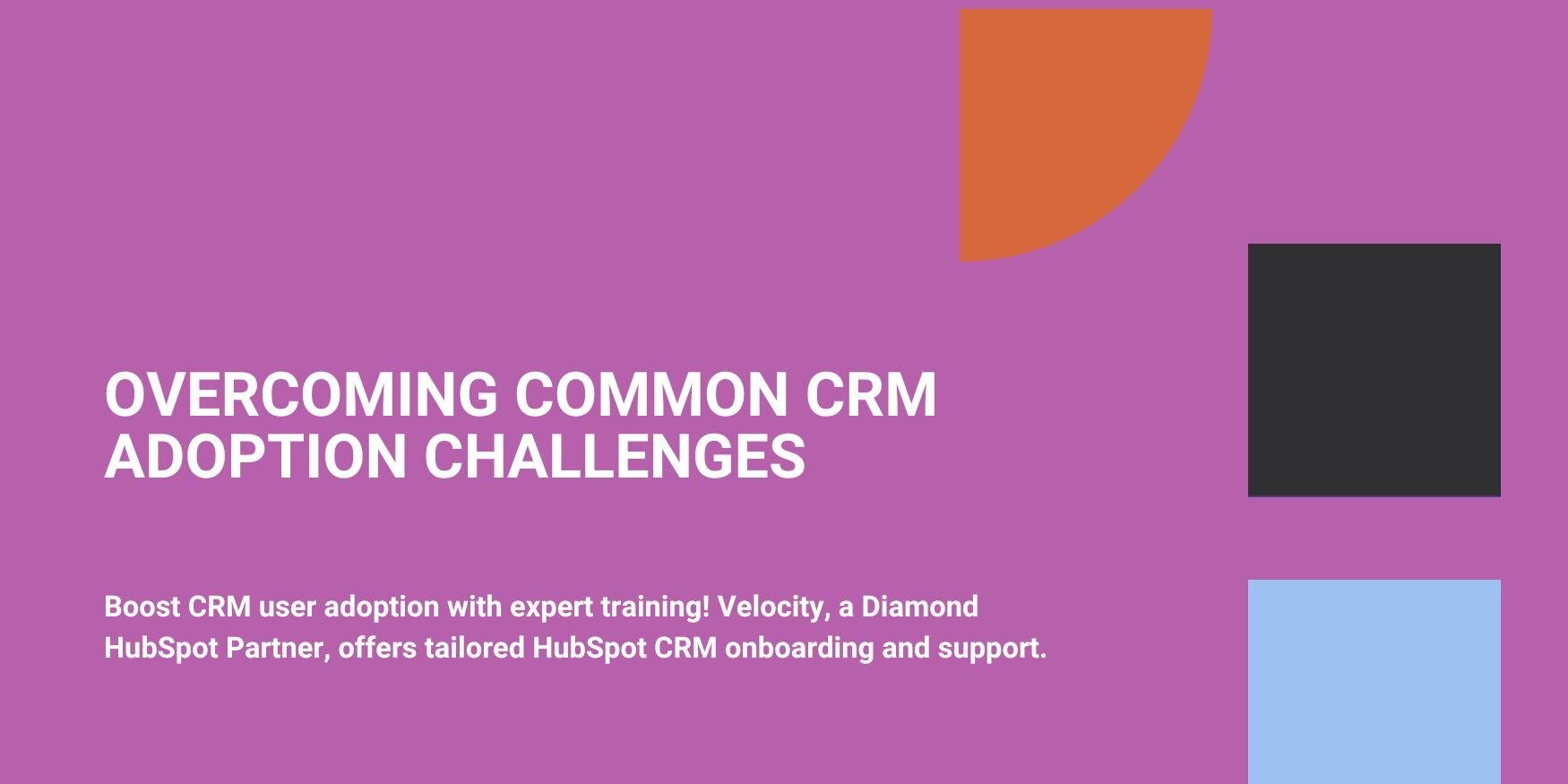 OVERCOMING COMMON CRM ADOPTION CHALLENGES

Boost CRM user adoption with expert training! Velocity, a Diamond HubSpot Partner, offers tailored HubSpot CRM onboarding and support.